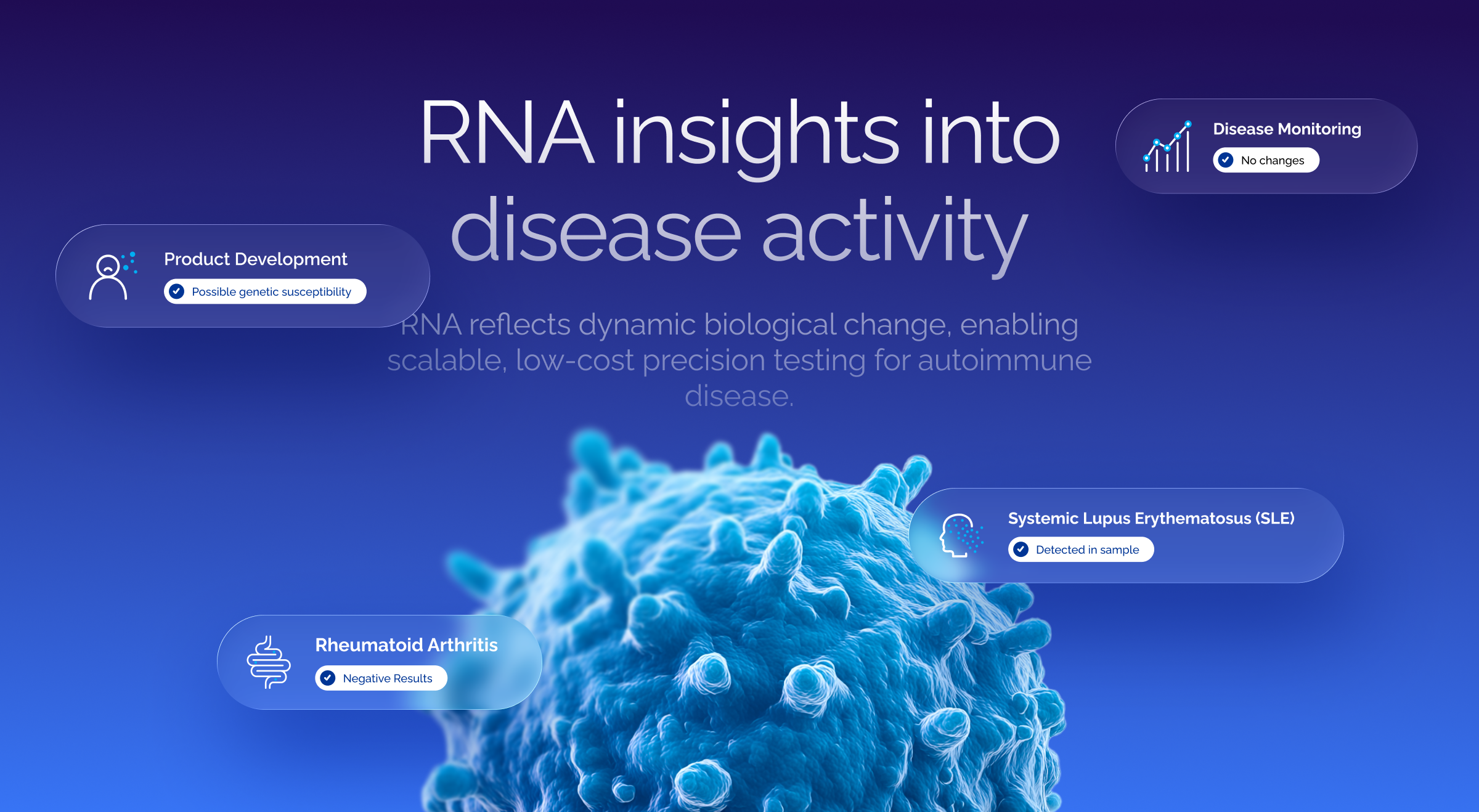 RNA insights into disease activity

Disease Monitoring
No changes

Product Development
Possible genetic susceptibility

RNA reflects dynamic biological change, enabling scalable, low-cost precision testing for autoimmune disease.

Systemic Lupus Erythematosus (SLE)
Detected in sample

Rheumatoid Arthritis
Negative Results